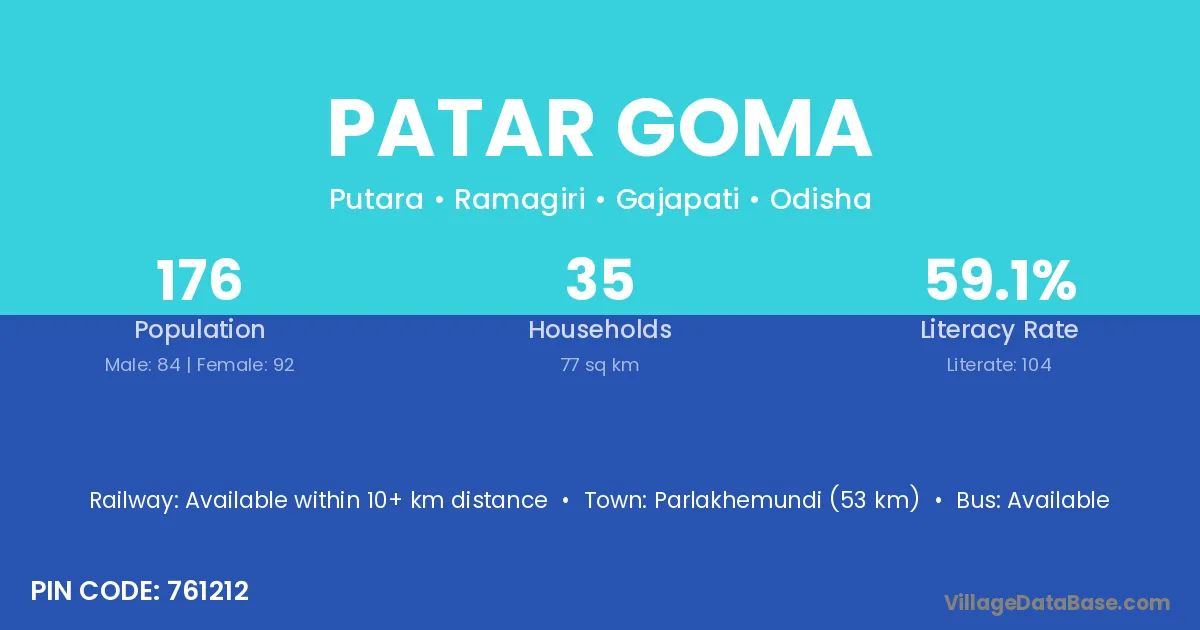 PATAR GOMA

Putara • Ramagiri • Gajapati • Odisha

176
Population
Male: 84 | Female: 92

35
Households
77 sq km

59.1%
Literacy Rate
Literate: 104

Railway: Available within 10+ km distance • Town: Parlakhemundi (53 km) • Bus: Available

PIN CODE: 761212

VillageDataBase.com